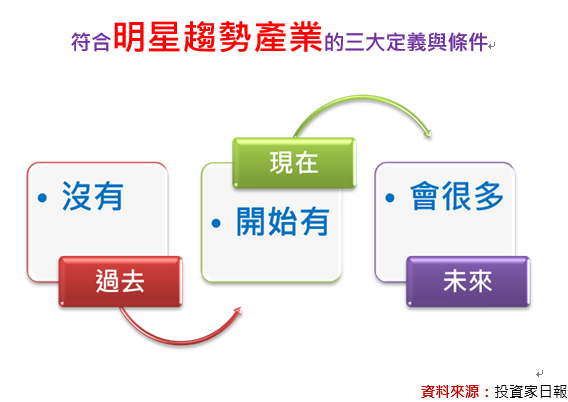 符合明星趨勢產業的三大定義與條件

• 沒有

過去

現在

• 開始有

• 會很多

未來

資料來源：投資家日報